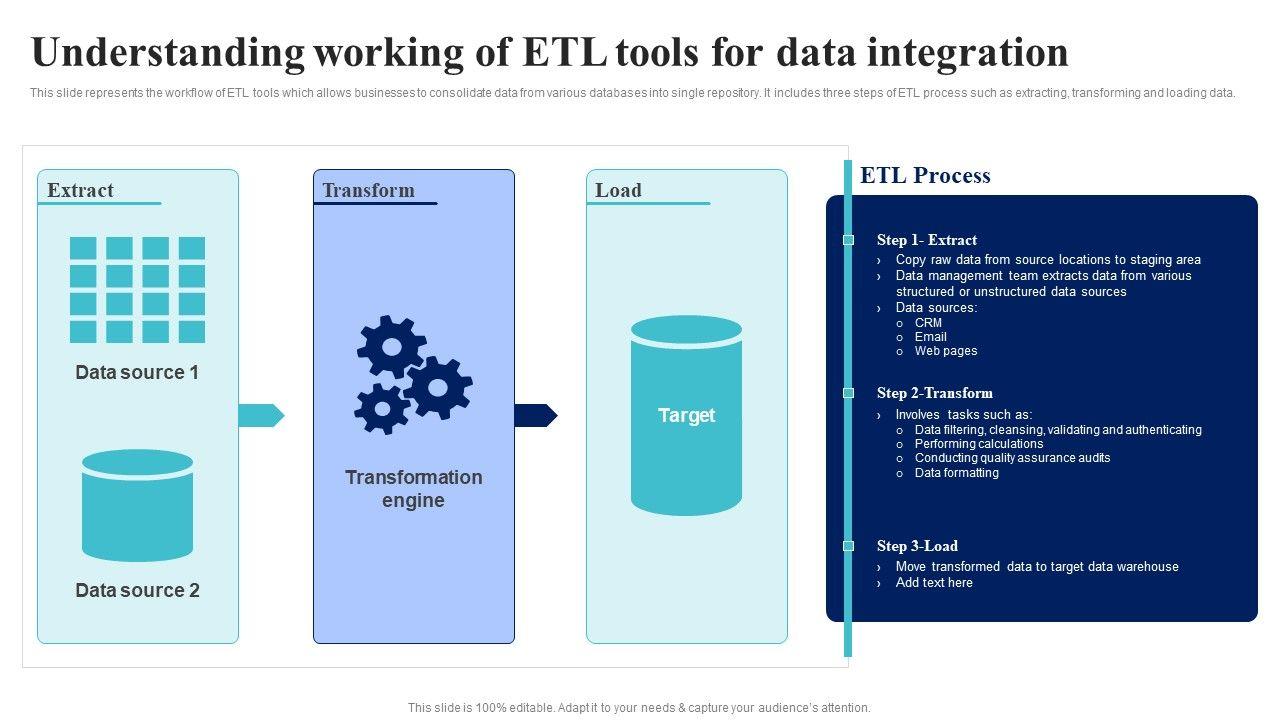 Understanding working of ETL tools for data integration

This slide represents the workflow of ETL tools which allows businesses to consolidate data from various databases into single repository. It includes three steps of ETL process such as extracting, transforming and loading data.

Extract

Data source 1

Data source 2

Transform

Transformation engine

Load

Target

ETL Process

Step 1- Extract
› Copy raw data from source locations to staging area
› Data management team extracts data from various structured or unstructured data sources
› Data sources:
o CRM
o Email
o Web pages

Step 2-Transform
› Involves tasks such as:
o Data filtering, cleansing, validating and authenticating
o Performing calculations
o Conducting quality assurance audits
o Data formatting

Step 3-Load
› Move transformed data to target data warehouse
› Add text here

This slide is 100% editable. Adapt it to your needs & capture your audience's attention.